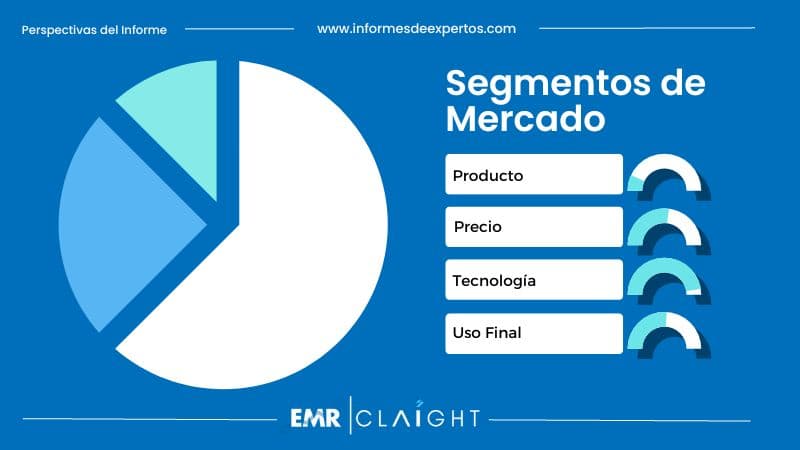 Perspectivas del Informe
www.informesdeexpertos.com

Segmentos de Mercado

Producto
Precio
Tecnología
Uso Final

EMR | CLAIGHT